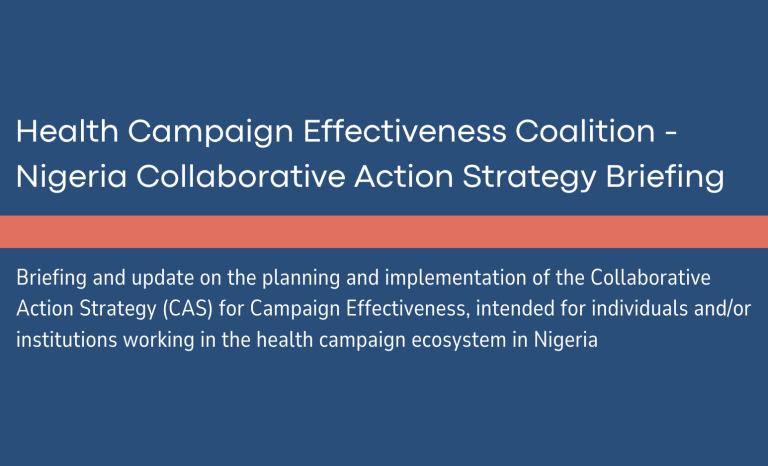 Health Campaign Effectiveness Coalition - Nigeria Collaborative Action Strategy Briefing

Briefing and update on the planning and implementation of the Collaborative Action Strategy (CAS) for Campaign Effectiveness, intended for individuals and/or institutions working in the health campaign ecosystem in Nigeria